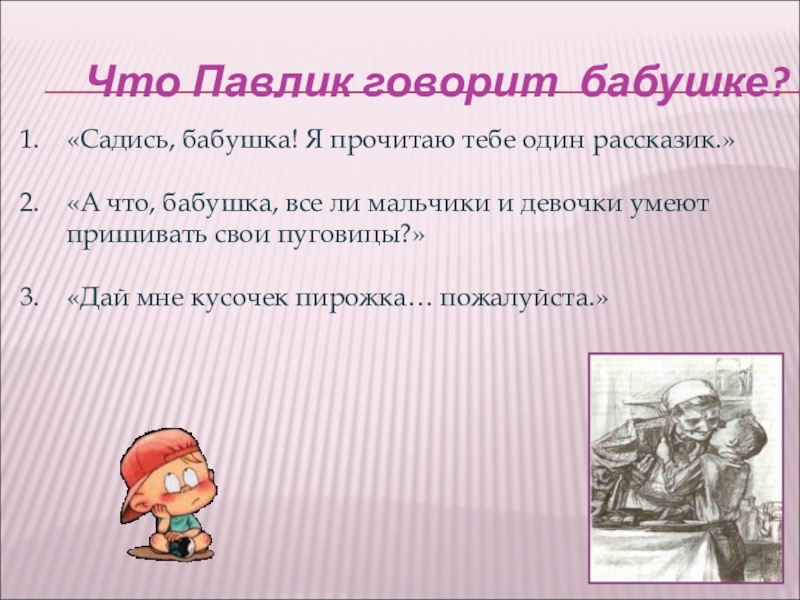 Что Павлик говорит бабушке?

1. «Садись, бабушка! Я прочитаю тебе один рассказик.»

2. «А что, бабушка, все ли мальчики и девочки умеют пришивать свои пуговицы?»

3. «Дай мне кусочек пирожка… пожалуйста.»